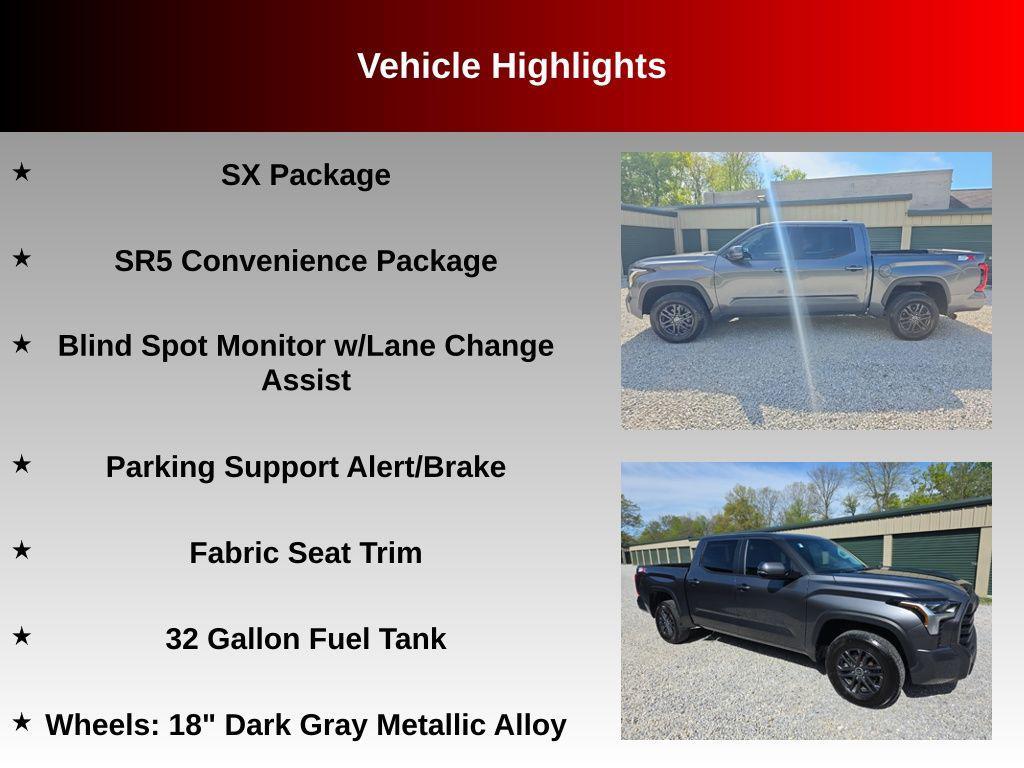 Vehicle Highlights

★ SX Package

★ SR5 Convenience Package

★ Blind Spot Monitor w/Lane Change Assist

★ Parking Support Alert/Brake

★ Fabric Seat Trim

★ 32 Gallon Fuel Tank

★ Wheels: 18" Dark Gray Metallic Alloy